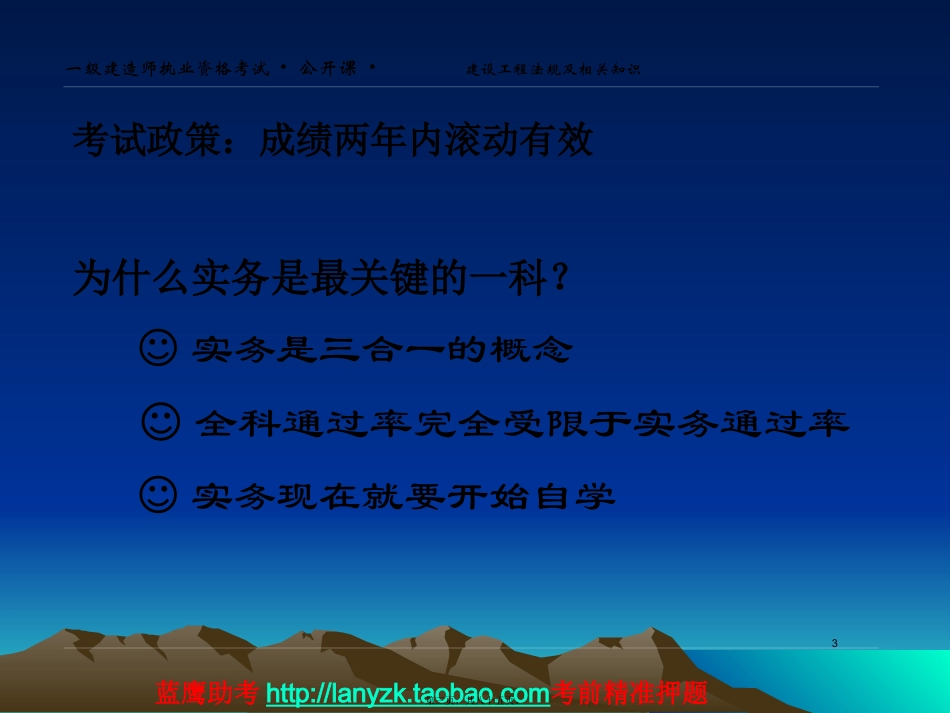 一级建造师执业资格考试 • 公开课 •　　建设工程法规及相关知识

考试政策：成绩两年内滚动有效

为什么实务是最关键的一科？

☺ 实务是三合一的概念

☺ 全科通过率完全受限于实务通过率

☺ 实务现在就要开始自学

3

蓝鹰助考 http://lanyzk.taobao.com 考前精准押题